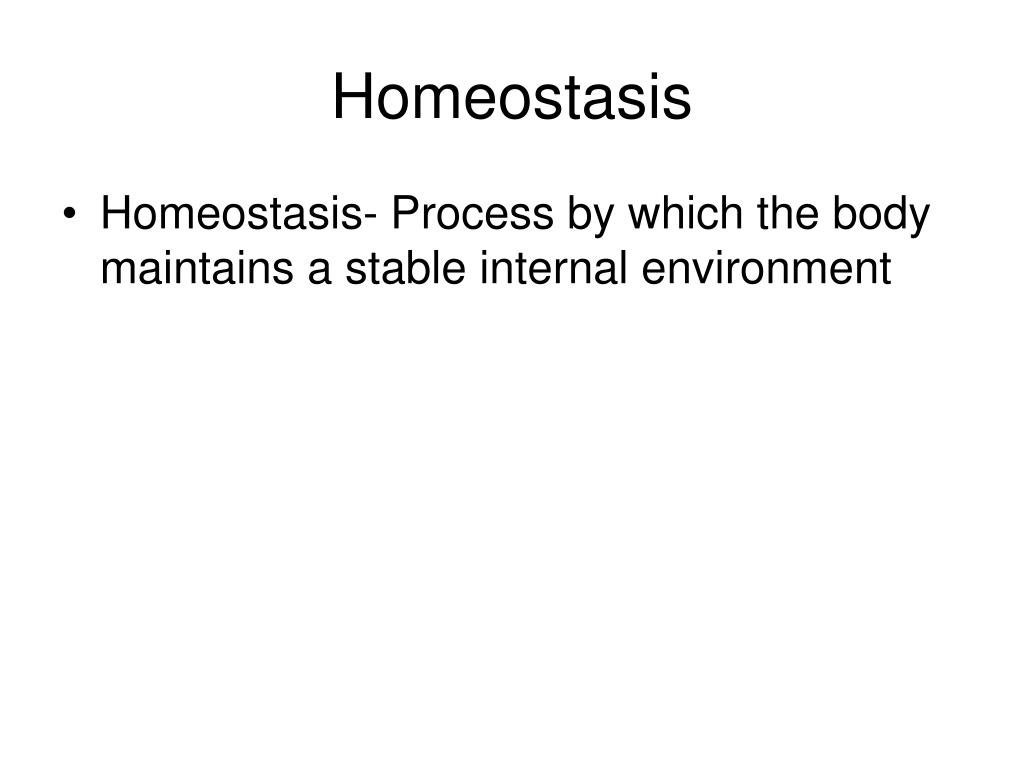 Homeostasis

• Homeostasis- Process by which the body maintains a stable internal environment